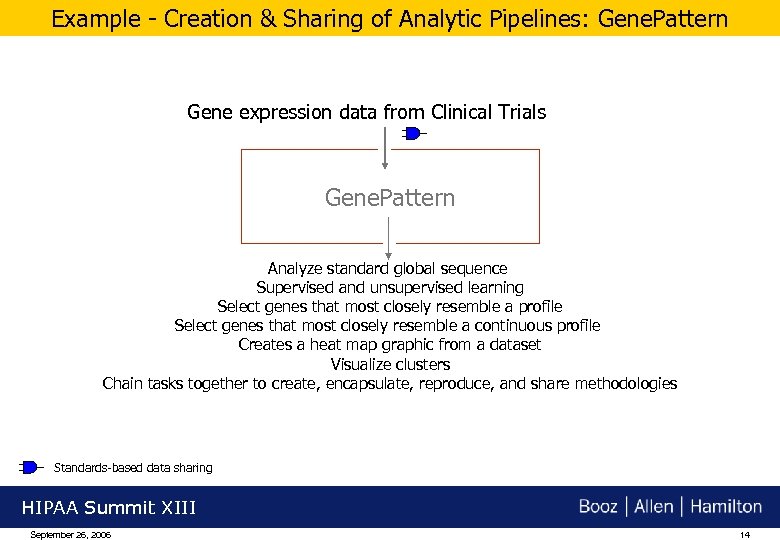 Example - Creation & Sharing of Analytic Pipelines: GenePattern

Gene expression data from Clinical Trials

GenePattern

Analyze standard global sequence
Supervised and unsupervised learning
Select genes that most closely resemble a profile
Select genes that most closely resemble a continuous profile
Creates a heat map graphic from a dataset
Visualize clusters
Chain tasks together to create, encapsulate, reproduce, and share methodologies

Standards-based data sharing

HIPAA Summit XIII

Booz | Allen | Hamilton

September 26, 2006

14